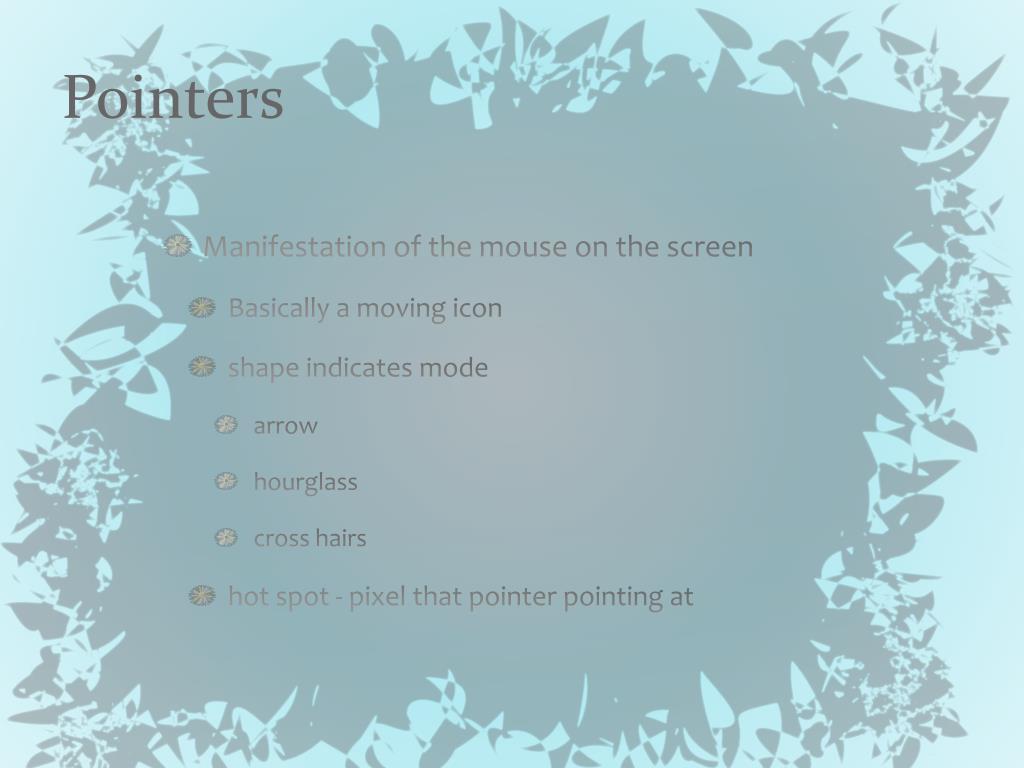 Pointers

Manifestation of the mouse on the screen

Basically a moving icon

shape indicates mode

arrow

hourglass

cross hairs

hot spot - pixel that pointer pointing at